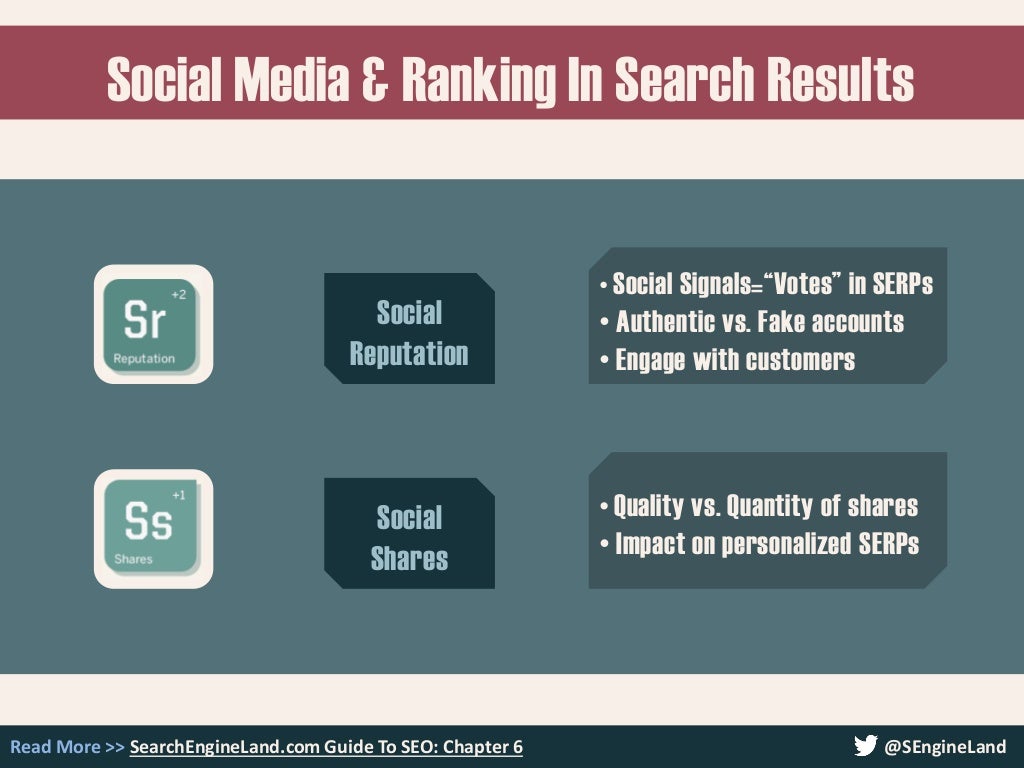 Social Media & Ranking In Search Results

Sr +2 Reputation

Social Reputation

• Social Signals="Votes" in SERPs
• Authentic vs. Fake accounts
• Engage with customers

Ss +1 Shares

Social Shares

• Quality vs. Quantity of shares
• Impact on personalized SERPs

Read More >> SearchEngineLand.com Guide To SEO: Chapter 6

@SEngineLand